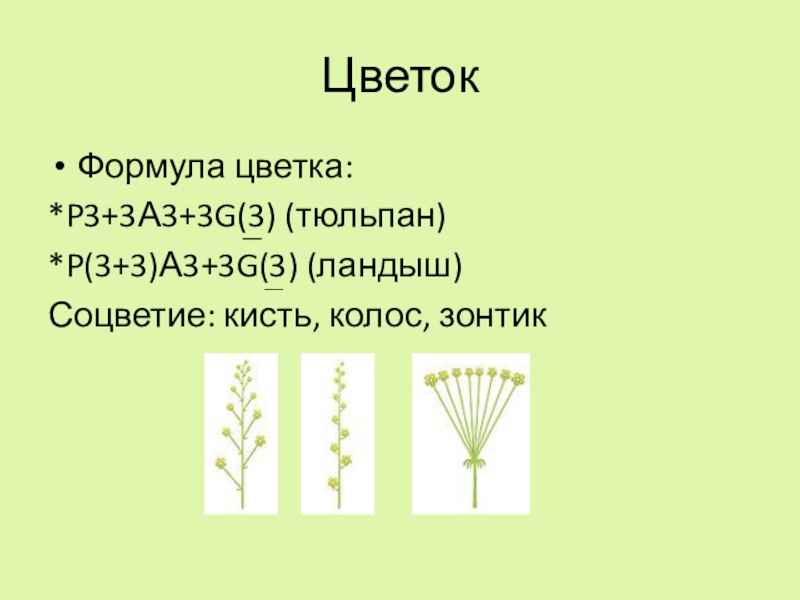 Цветок

• Формула цветка:

*P3+3А3+3G($\underline{3}$) (тюльпан)

*P(3+3)А3+3G($\underline{3}$) (ландыш)

Соцветие: кисть, колос, зонтик